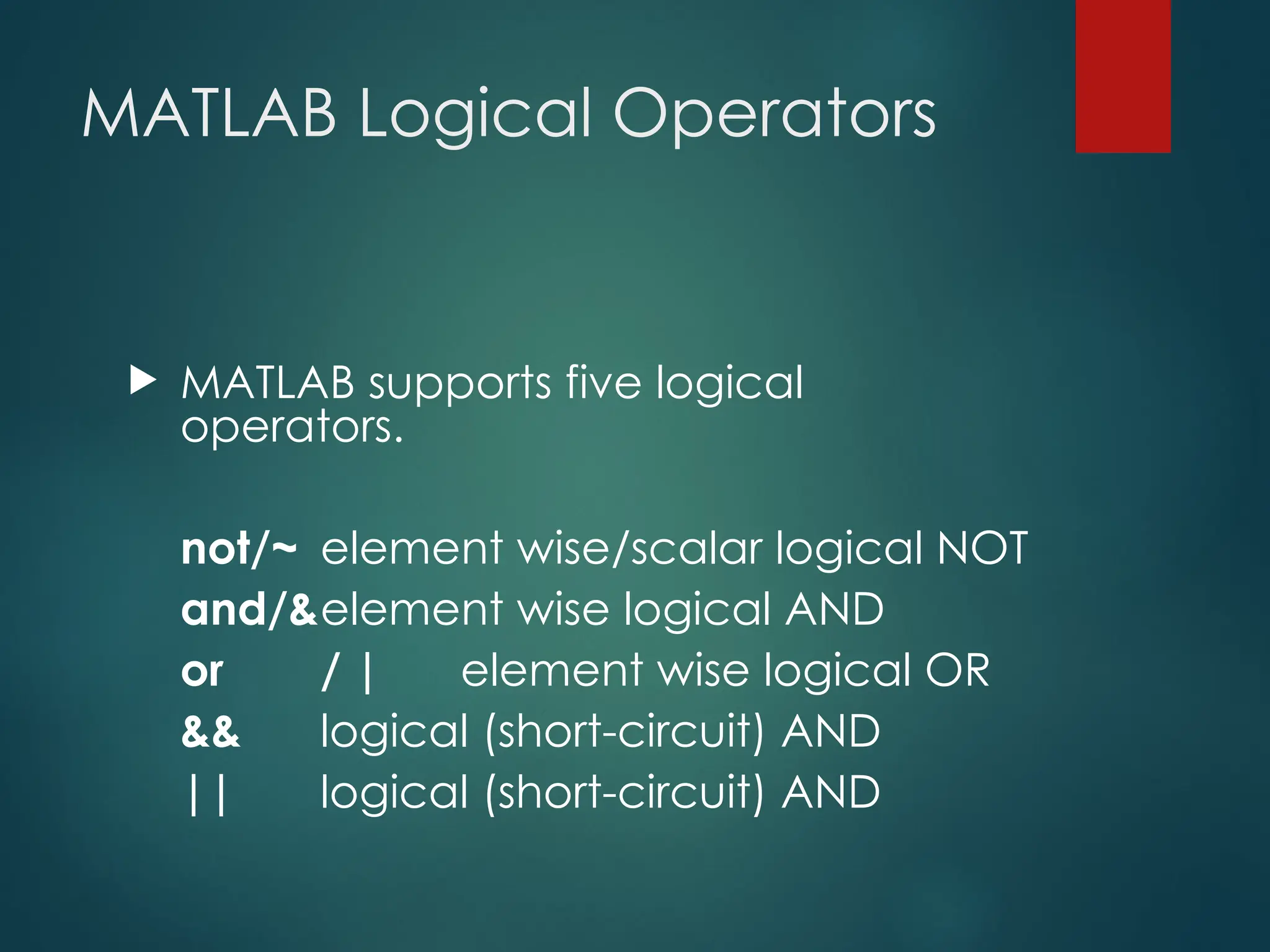 MATLAB Logical Operators

MATLAB supports five logical operators.

not/~ element wise/scalar logical NOT
and/& element wise logical AND
or / | element wise logical OR
&& logical (short-circuit) AND
|| logical (short-circuit) AND